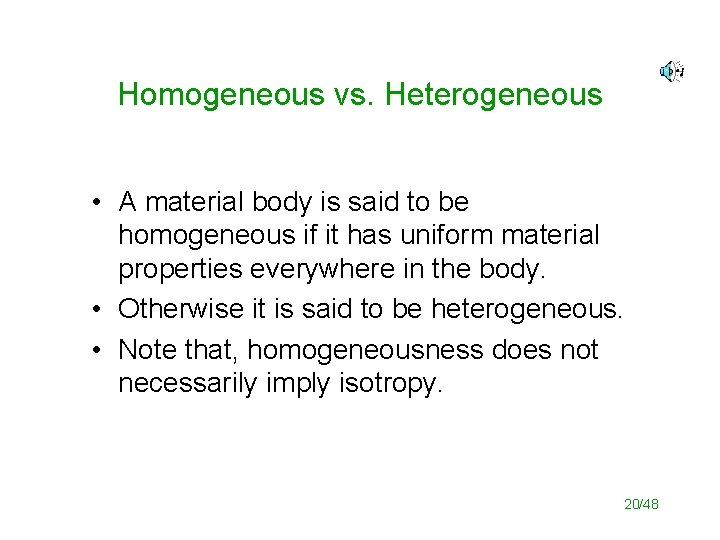 Homogeneous vs. Heterogeneous

• A material body is said to be homogeneous if it has uniform material properties everywhere in the body.

• Otherwise it is said to be heterogeneous.

• Note that, homogeneousness does not necessarily imply isotropy.

20/48